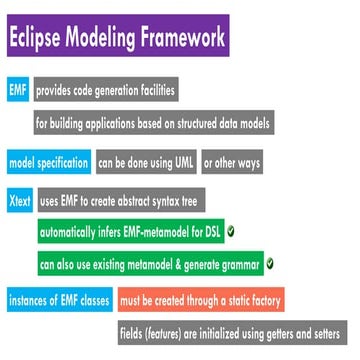 Eclipse Modeling Framework

EMF provides code generation facilities

for building applications based on structured data models

model specification can be done using UML or other ways

Xtext uses EMF to create abstract syntax tree

automatically infers EMF-metamodel for DSL

can also use existing metamodel & generate grammar

instances of EMF classes must be created through a static factory

fields (features) are initialized using getters and setters